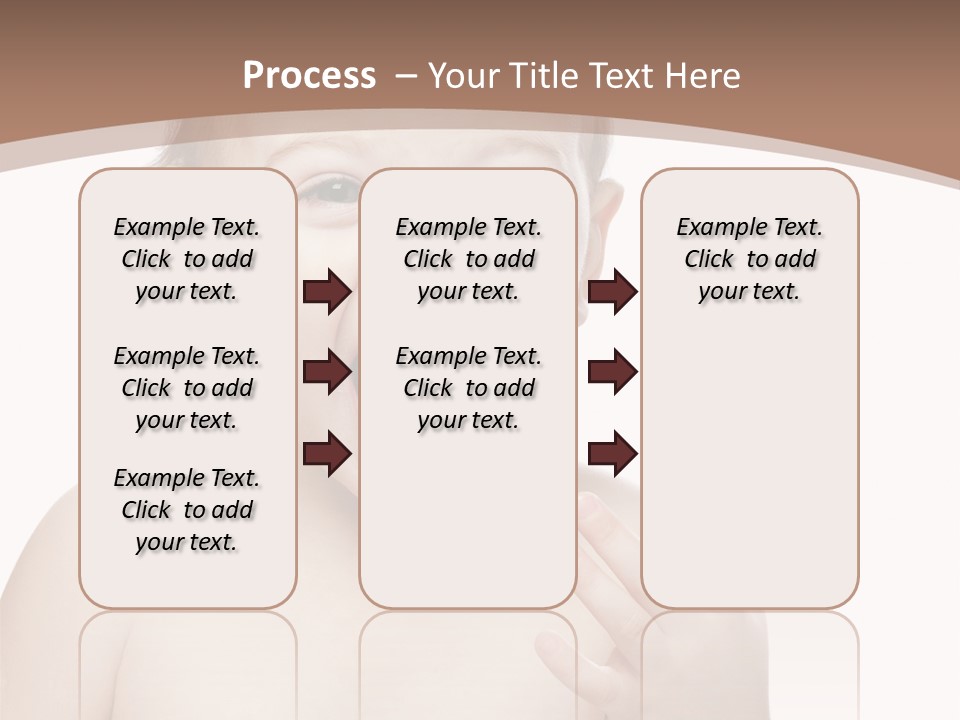 Process – Your Title Text Here

Example Text. Click to add your text.

Example Text. Click to add your text.

Example Text. Click to add your text.

Example Text. Click to add your text.

Example Text. Click to add your text.

Example Text. Click to add your text.